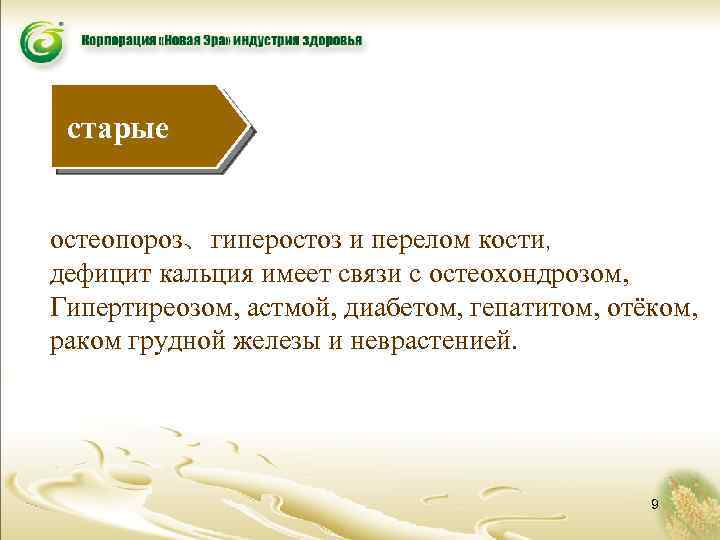 Корпорация «Новая Эра» индустрия здоровья

старые

остеопороз、 гиперостоз и перелом кости, дефицит кальция имеет связи с остеохондрозом, Гипертиреозом, астмой, диабетом, гепатитом, отёком, раком грудной железы и неврастенией.

9